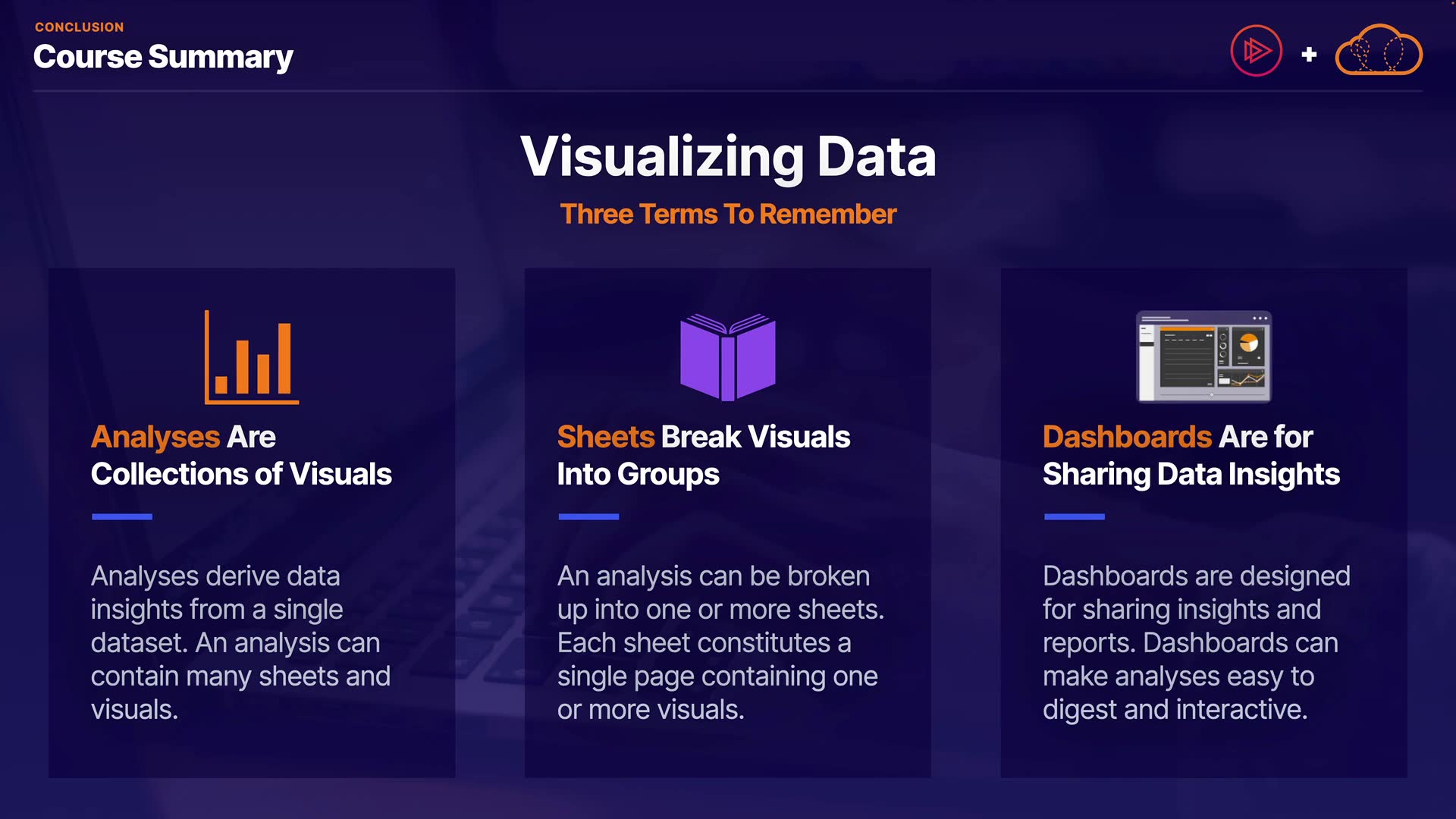 CONCLUSION
Course Summary

+

Visualizing Data

Three Terms To Remember

Analyses Are Collections of Visuals

Analyses derive data insights from a single dataset. An analysis can contain many sheets and visuals.

Sheets Break Visuals Into Groups

An analysis can be broken up into one or more sheets. Each sheet constitutes a single page containing one or more visuals.

Dashboards Are for Sharing Data Insights

Dashboards are designed for sharing insights and reports. Dashboards can make analyses easy to digest and interactive.